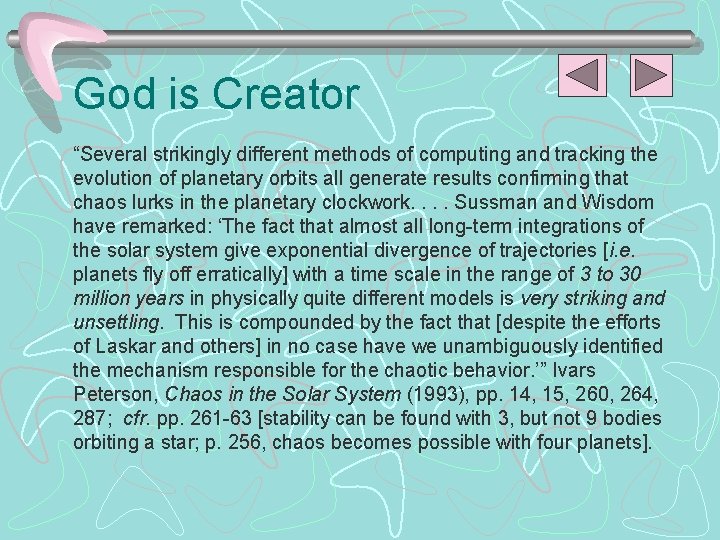 God is Creator

“Several strikingly different methods of computing and tracking the evolution of planetary orbits all generate results confirming that chaos lurks in the planetary clockwork. . . . Sussman and Wisdom have remarked: ‘The fact that almost all long-term integrations of the solar system give exponential divergence of trajectories [i.e. planets fly off erratically] with a time scale in the range of 3 to 30 million years in physically quite different models is very striking and unsettling. This is compounded by the fact that [despite the efforts of Laskar and others] in no case have we unambiguously identified the mechanism responsible for the chaotic behavior.’” Ivars Peterson, Chaos in the Solar System (1993), pp. 14, 15, 260, 264, 287; cfr. pp. 261-63 [stability can be found with 3, but not 9 bodies orbiting a star; p. 256, chaos becomes possible with four planets].